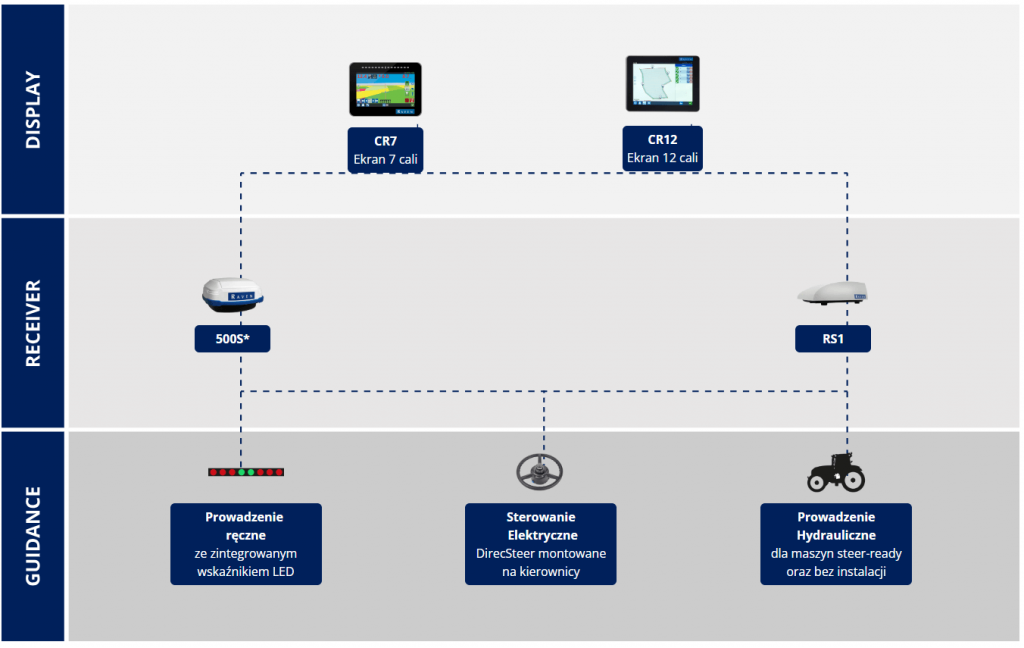 DISPLAY

CR7
Ekran 7 cali

CR12
Ekran 12 cali

RECEIVER

RAVEN

500S*

RS1

GUIDANCE

Prowadzenie ręczne
ze zintegrowanym wskaźnikiem LED

Sterowanie Elektryczne
DirecSteer montowane na kierownicy

Prowadzenie Hydrauliczne
dla maszyn steer-ready oraz bez instalacji